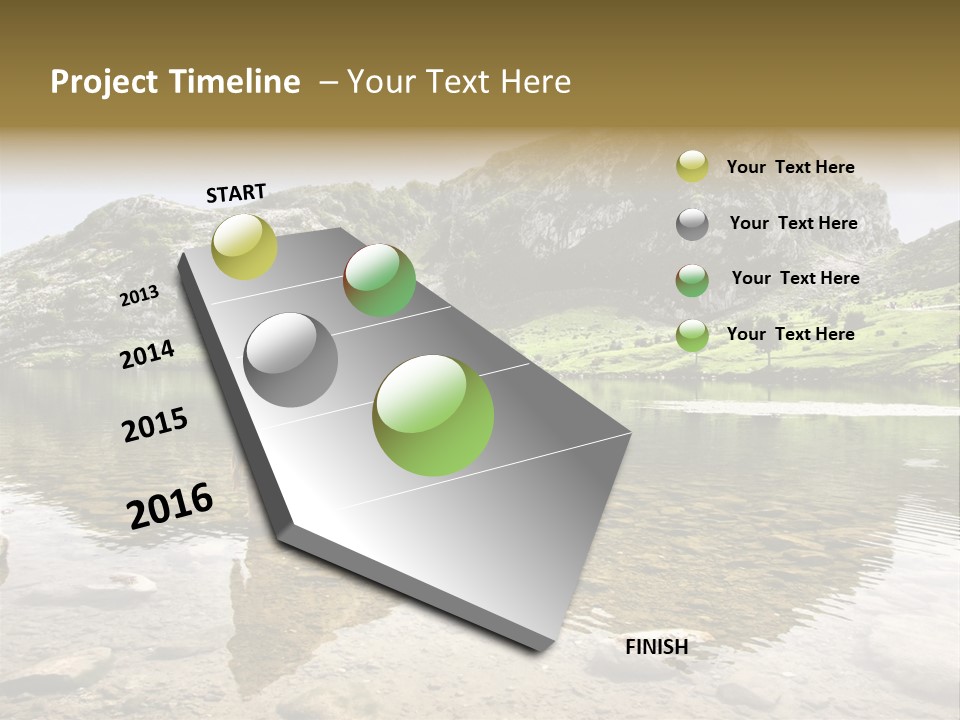 Project Timeline – Your Text Here

START

2013

2014

2015

2016

FINISH

Your Text Here

Your Text Here

Your Text Here

Your Text Here